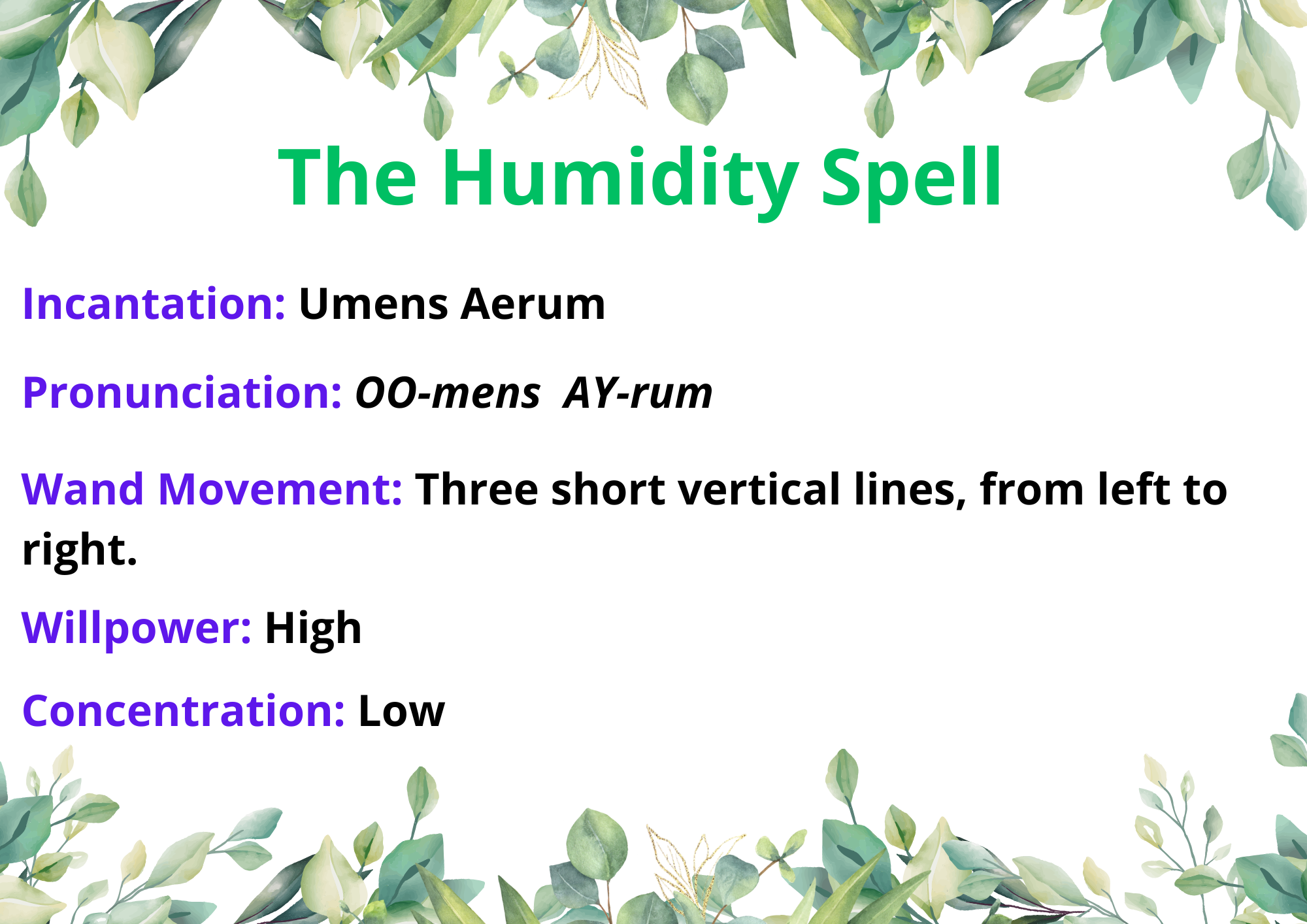 The Humidity Spell

Incantation: Umens Aerum

Pronunciation: OO-mens AY-rum

Wand Movement: Three short vertical lines, from left to right.

Willpower: High

Concentration: Low